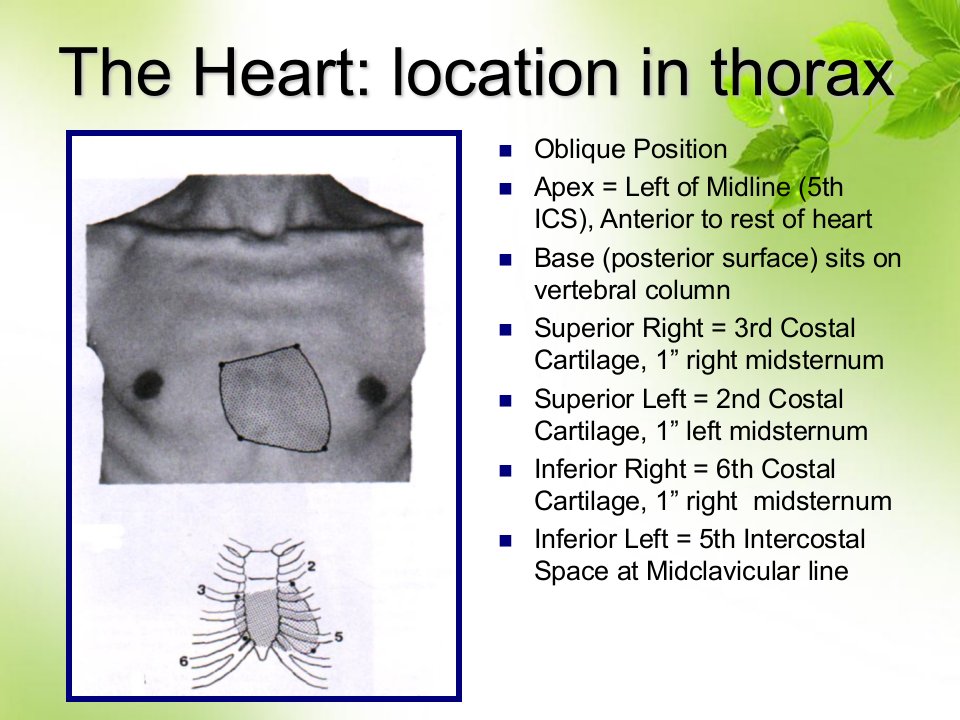 The Heart: location in thorax

2
3
5
6

• Oblique Position
• Apex = Left of Midline (5th ICS), Anterior to rest of heart
• Base (posterior surface) sits on vertebral column
• Superior Right = 3rd Costal Cartilage, 1" right midsternum
• Superior Left = 2nd Costal Cartilage, 1" left midsternum
• Inferior Right = 6th Costal Cartilage, 1" right midsternum
• Inferior Left = 5th Intercostal Space at Midclavicular line